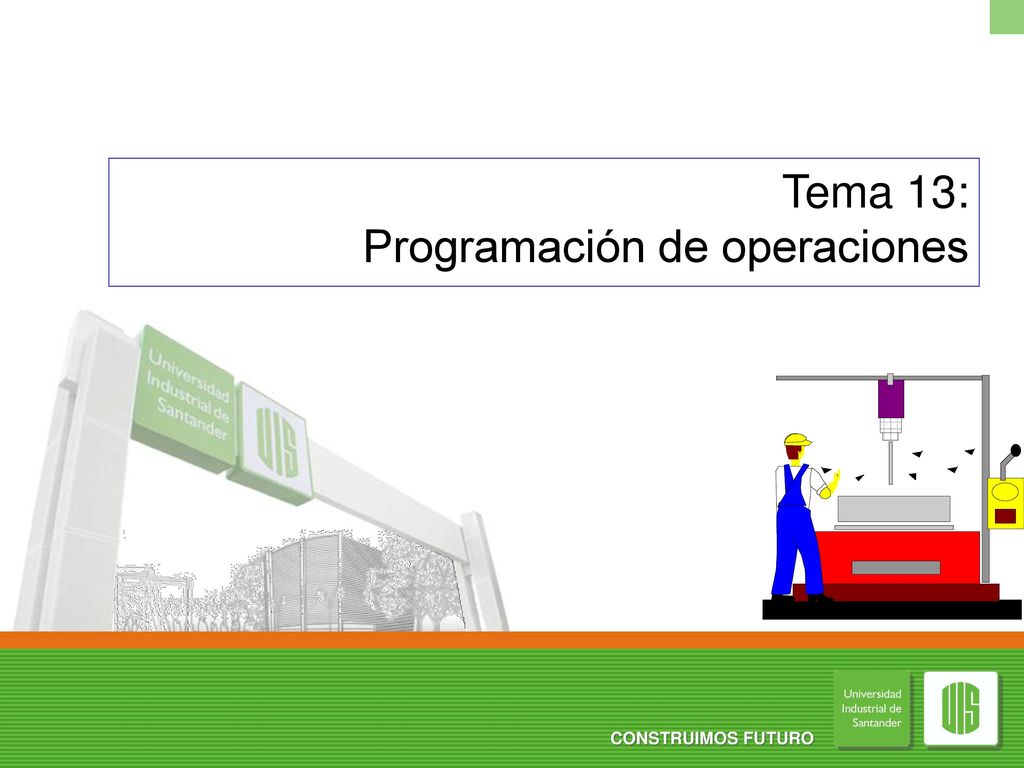 Tema 13:
Programación de operaciones

Universidad Industrial de Santander

UIS

CONSTRUIMOS FUTURO

Universidad Industrial de Santander

UIS